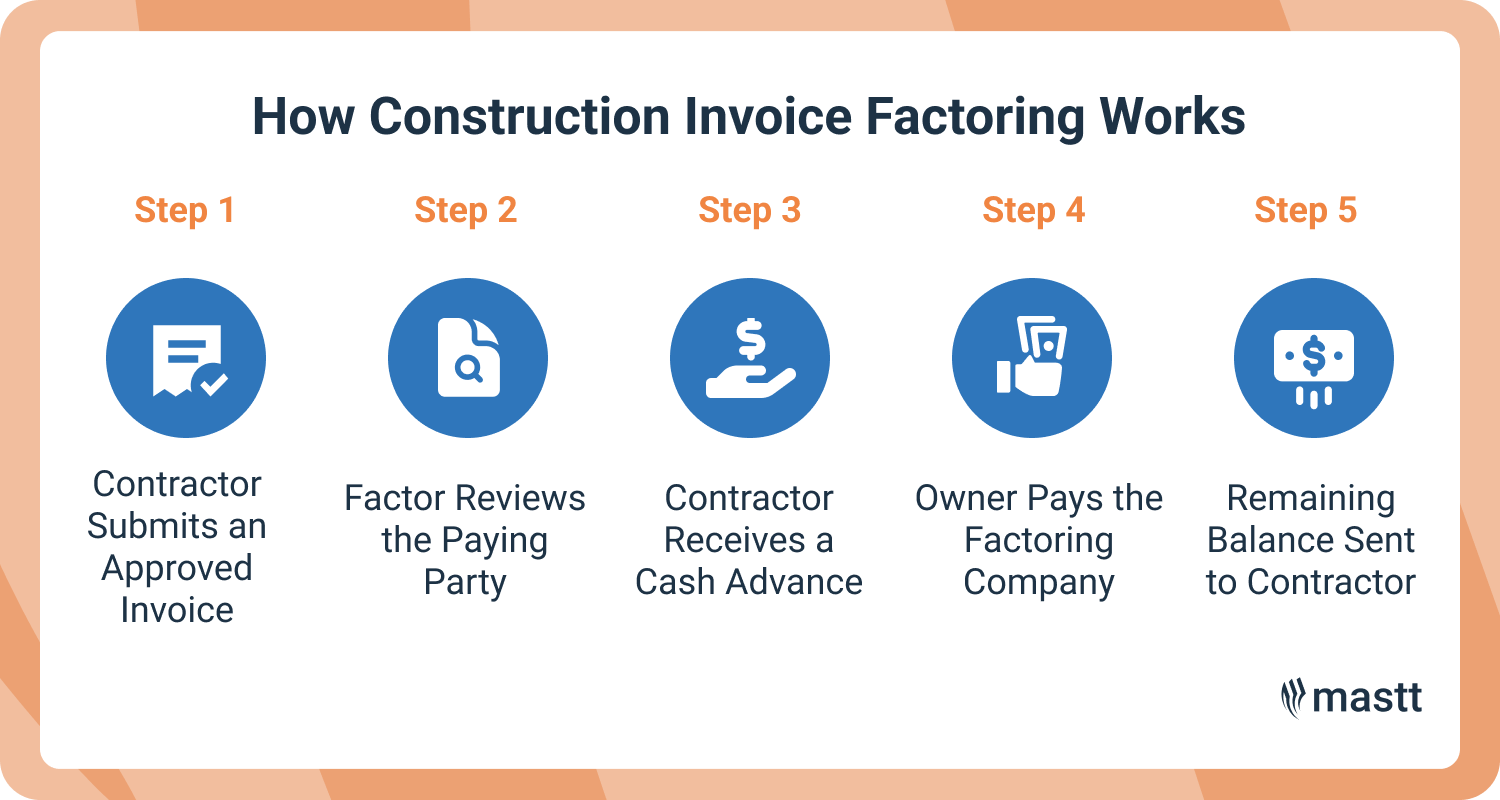 How Construction Invoice Factoring Works

Step 1

Contractor Submits an Approved Invoice

Step 2

Factor Reviews the Paying Party

Step 3

Contractor Receives a Cash Advance

Step 4

Owner Pays the Factoring Company

Step 5

Remaining Balance Sent to Contractor

mastt